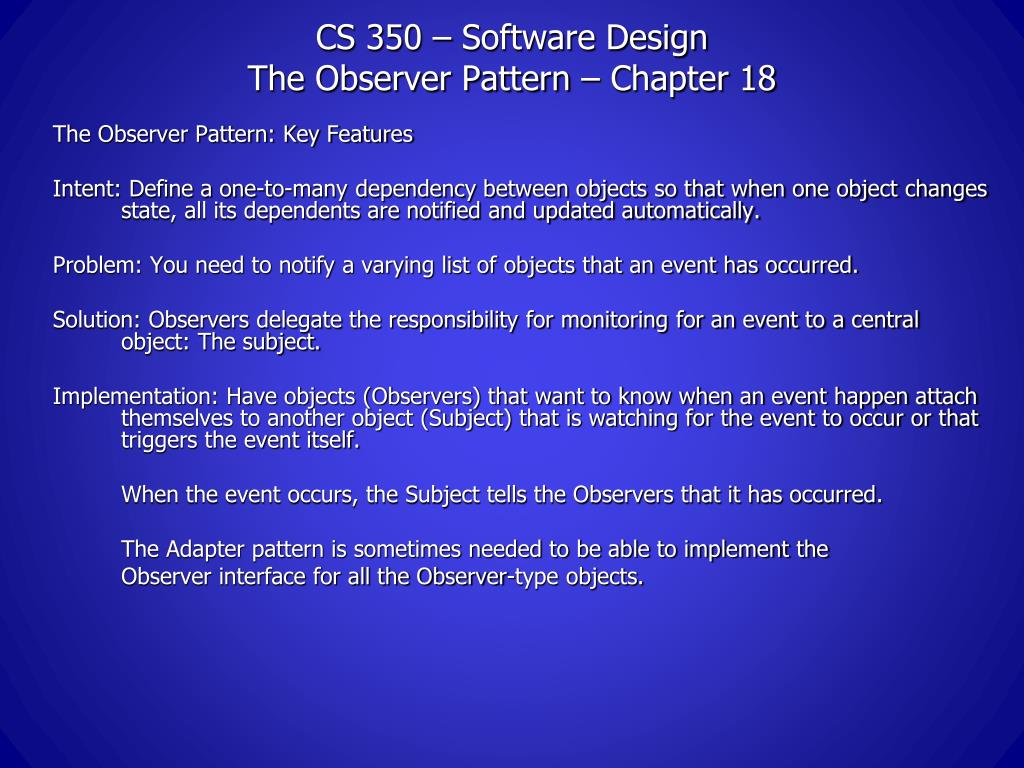 CS 350 – Software Design
The Observer Pattern – Chapter 18

The Observer Pattern: Key Features

Intent: Define a one-to-many dependency between objects so that when one object changes state, all its dependents are notified and updated automatically.

Problem: You need to notify a varying list of objects that an event has occurred.

Solution: Observers delegate the responsibility for monitoring for an event to a central object: The subject.

Implementation: Have objects (Observers) that want to know when an event happen attach themselves to another object (Subject) that is watching for the event to occur or that triggers the event itself.

When the event occurs, the Subject tells the Observers that it has occurred.

The Adapter pattern is sometimes needed to be able to implement the Observer interface for all the Observer-type objects.